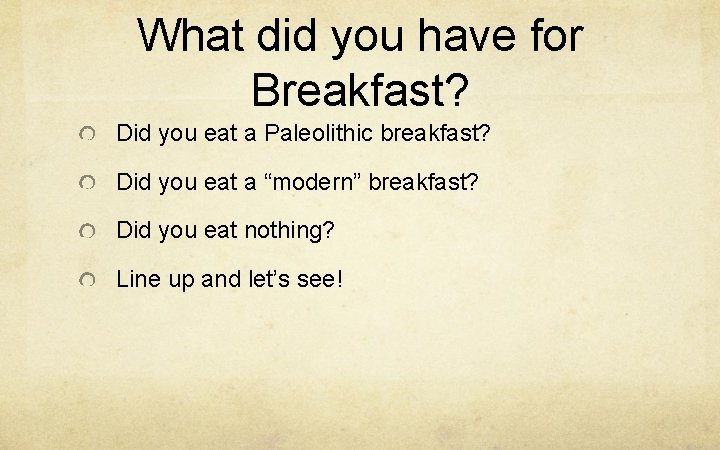 What did you have for Breakfast?

Did you eat a Paleolithic breakfast?

Did you eat a “modern” breakfast?

Did you eat nothing?

Line up and let’s see!